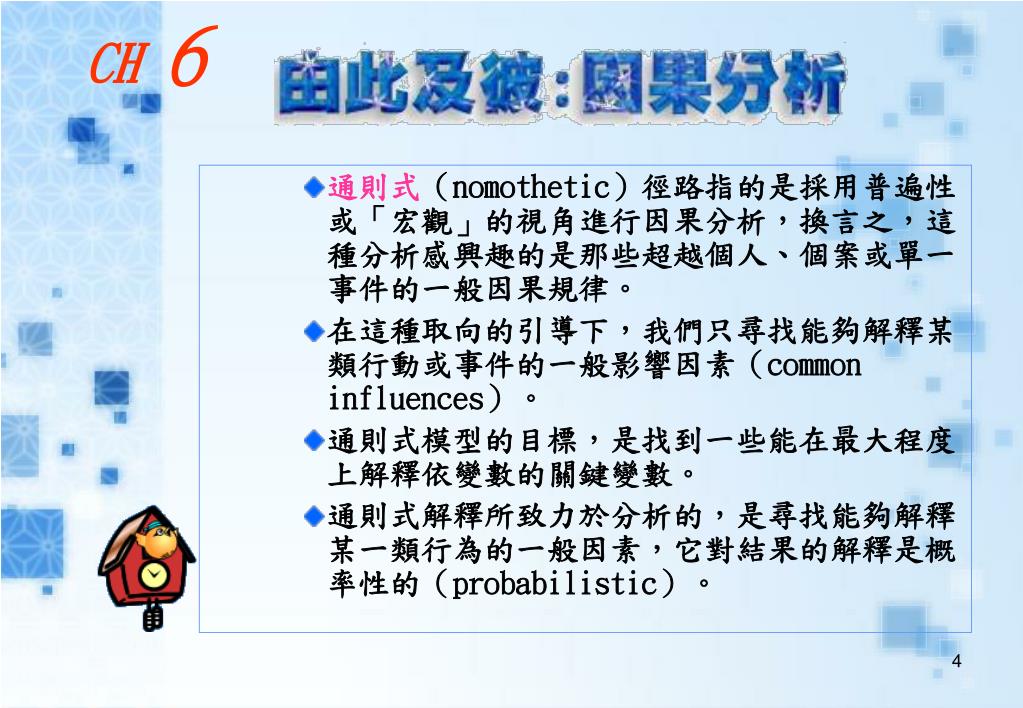 CH 6

由此及彼：因果分析

◆通則式（nomothetic）徑路指的是採用普遍性或「宏觀」的視角進行因果分析，換言之，這種分析感興趣的是那些超越個人、個案或單一事件的一般因果規律。

◆在這種取向的引導下，我們只尋找能夠解釋某類行動或事件的一般影響因素（common influences）。

◆通則式模型的目標，是找到一些能在最大程度上解釋依變數的關鍵變數。

◆通則式解釋所致力於分析的，是尋找能夠解釋某一類行為的一般因素，它對結果的解釋是概率性的（probabilistic）。

4